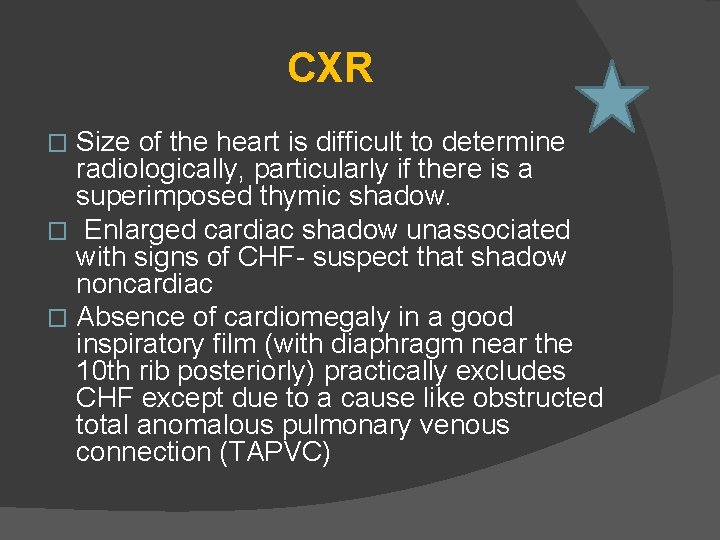 CXR

□ Size of the heart is difficult to determine radiologically, particularly if there is a superimposed thymic shadow.

□ Enlarged cardiac shadow unassociated with signs of CHF- suspect that shadow noncardiac

□ Absence of cardiomegaly in a good inspiratory film (with diaphragm near the 10th rib posteriorly) practically excludes CHF except due to a cause like obstructed total anomalous pulmonary venous connection (TAPVC)